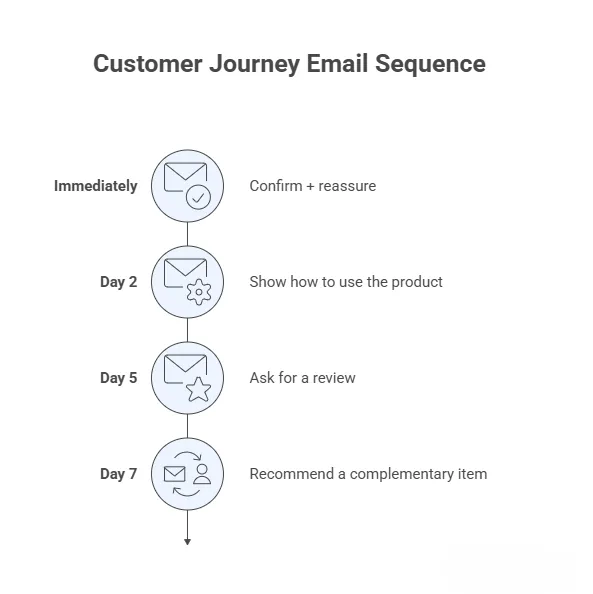 Customer Journey Email Sequence

Immediately
Confirm + reassure

Day 2
Show how to use the product

Day 5
Ask for a review

Day 7
Recommend a complementary item